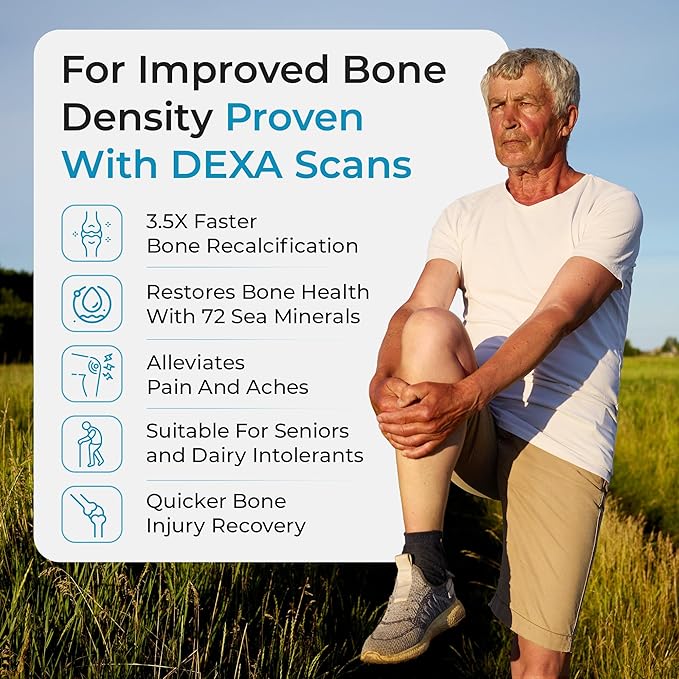 For Improved Bone Density Proven With DEXA Scans

3.5X Faster Bone Recalcification

Restores Bone Health With 72 Sea Minerals

Alleviates Pain And Aches

Suitable For Seniors and Dairy Intolerants

Quicker Bone Injury Recovery